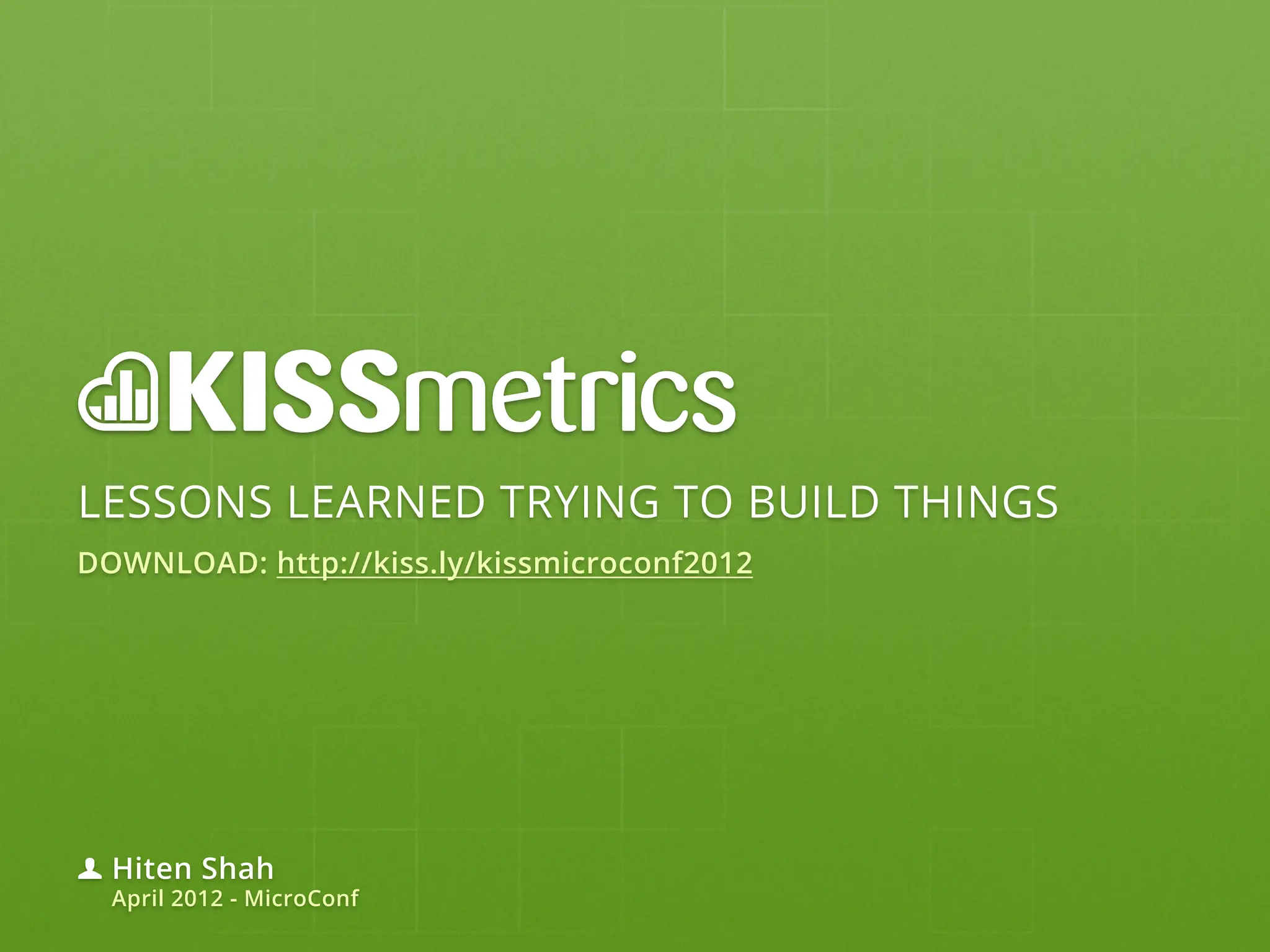 KISSmetrics

LESSONS LEARNED TRYING TO BUILD THINGS

DOWNLOAD: http://kiss.ly/kissmicroconf2012

Hiten Shah
April 2012 - MicroConf